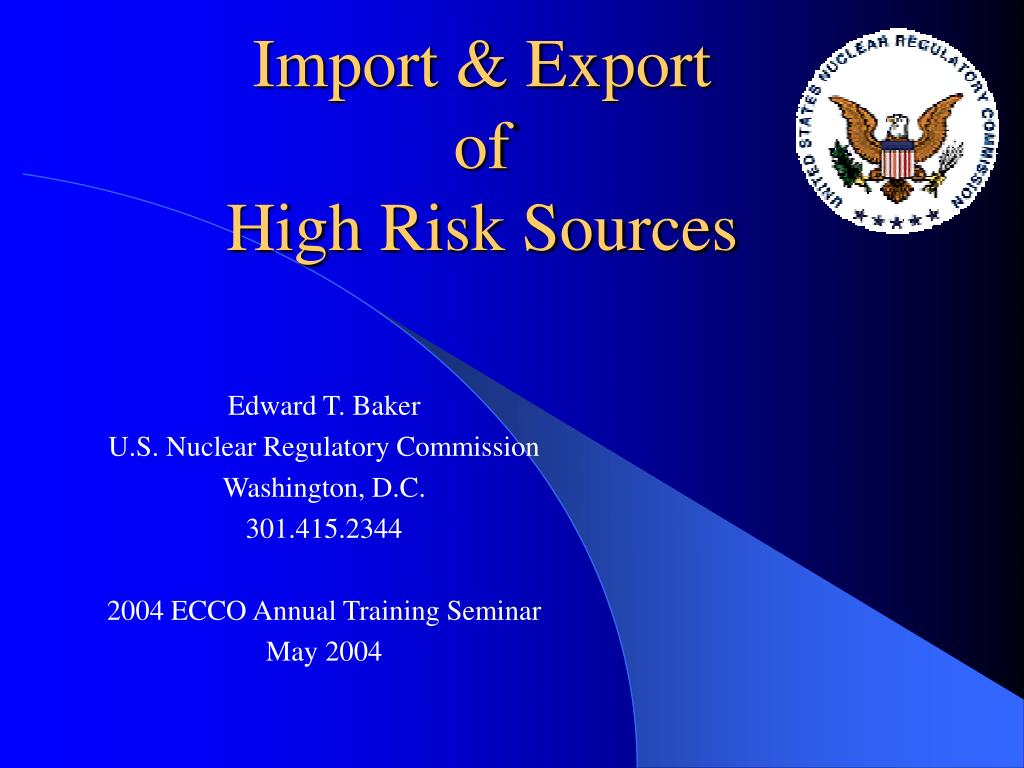 Import & Export
of
High Risk Sources

UNITED STATES NUCLEAR REGULATORY COMMISSION

Edward T. Baker
U.S. Nuclear Regulatory Commission
Washington, D.C.
301.415.2344

2004 ECCO Annual Training Seminar
May 2004